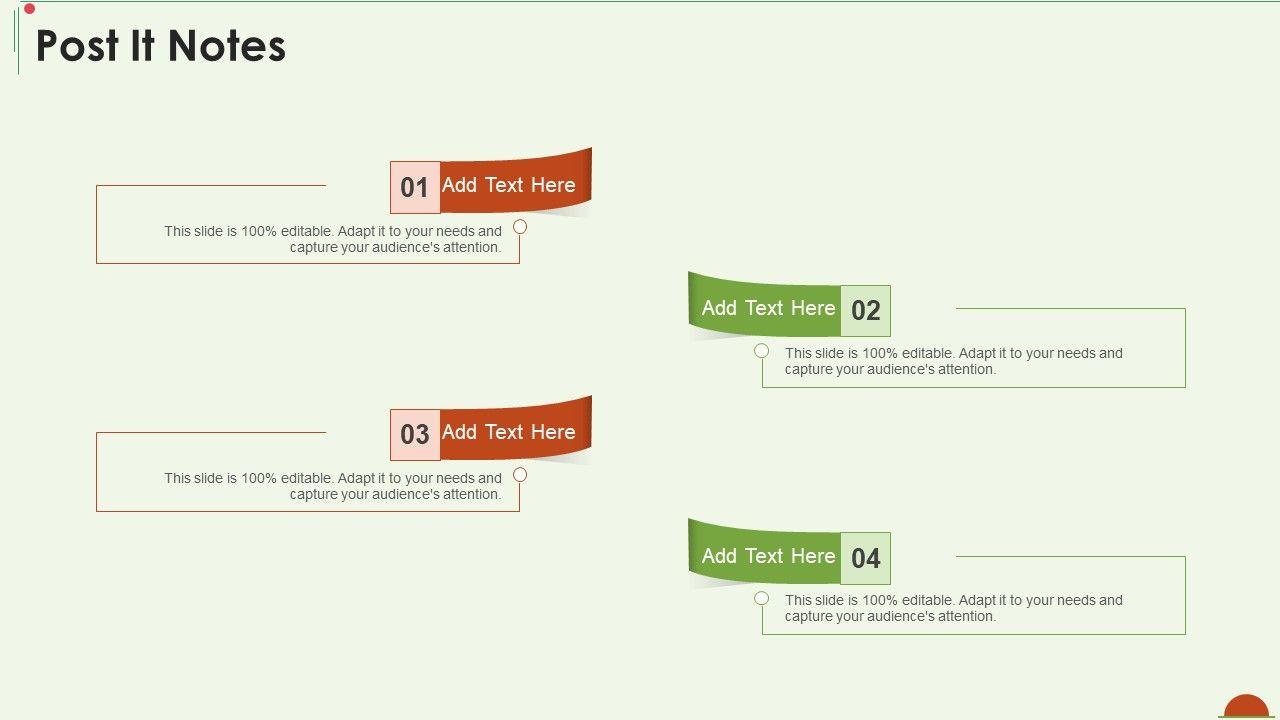 Post It Notes

01 Add Text Here

This slide is 100% editable. Adapt it to your needs and capture your audience's attention.

Add Text Here 02

This slide is 100% editable. Adapt it to your needs and capture your audience's attention.

03 Add Text Here

This slide is 100% editable. Adapt it to your needs and capture your audience's attention.

Add Text Here 04

This slide is 100% editable. Adapt it to your needs and capture your audience's attention.